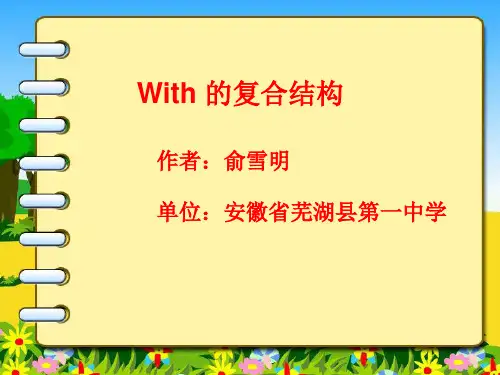 With 的复合结构

作者：俞雪明

单位：安徽省芜湖县第一中学